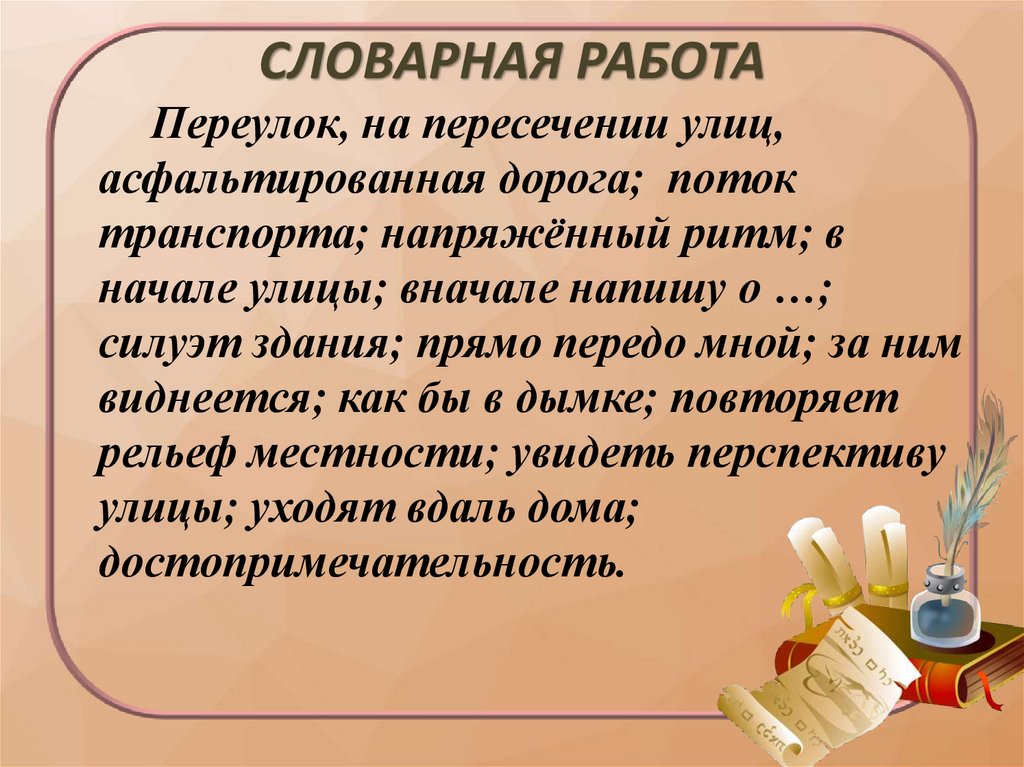 СЛОВАРНАЯ РАБОТА

Переулок, на пересечении улиц, асфальтированная дорога; поток транспорта; напряжённый ритм; в начале улицы; вначале напишу о …; силуэт здания; прямо передо мной; за ним виднеется; как бы в дымке; повторяет рельеф местности; увидеть перспективу улицы; уходят вдаль дома; достопримечательность.